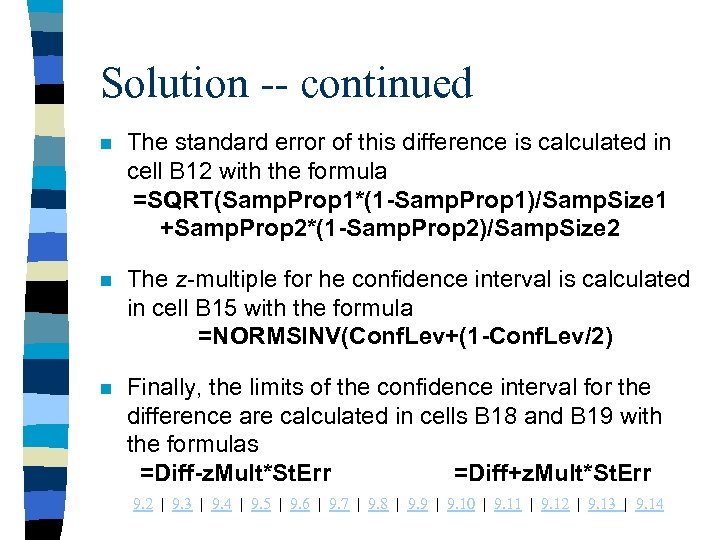 Solution -- continued

The standard error of this difference is calculated in cell B12 with the formula
=SQRT(SampProp1*(1-SampProp1)/SampSize1 +SampProp2*(1-SampProp2)/SampSize2

The z-multiple for he confidence interval is calculated in cell B15 with the formula
=NORMSINV(ConfLev+(1-ConfLev/2)

Finally, the limits of the confidence interval for the difference are calculated in cells B18 and B19 with the formulas
=Diff-zMult*StErr =Diff+zMult*StErr

9.2 | 9.3 | 9.4 | 9.5 | 9.6 | 9.7 | 9.8 | 9.9 | 9.10 | 9.11 | 9.12 | 9.13 | 9.14